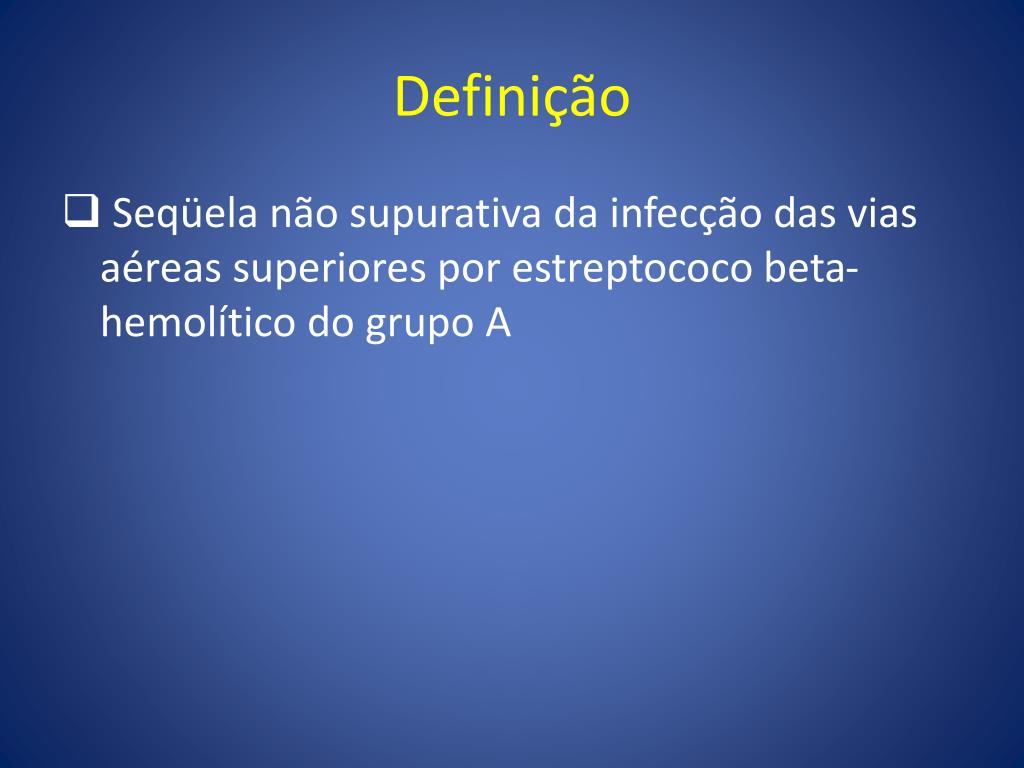 Definição

❑ Seqüela não supurativa da infecção das vias aéreas superiores por estreptococo beta-hemolítico do grupo A